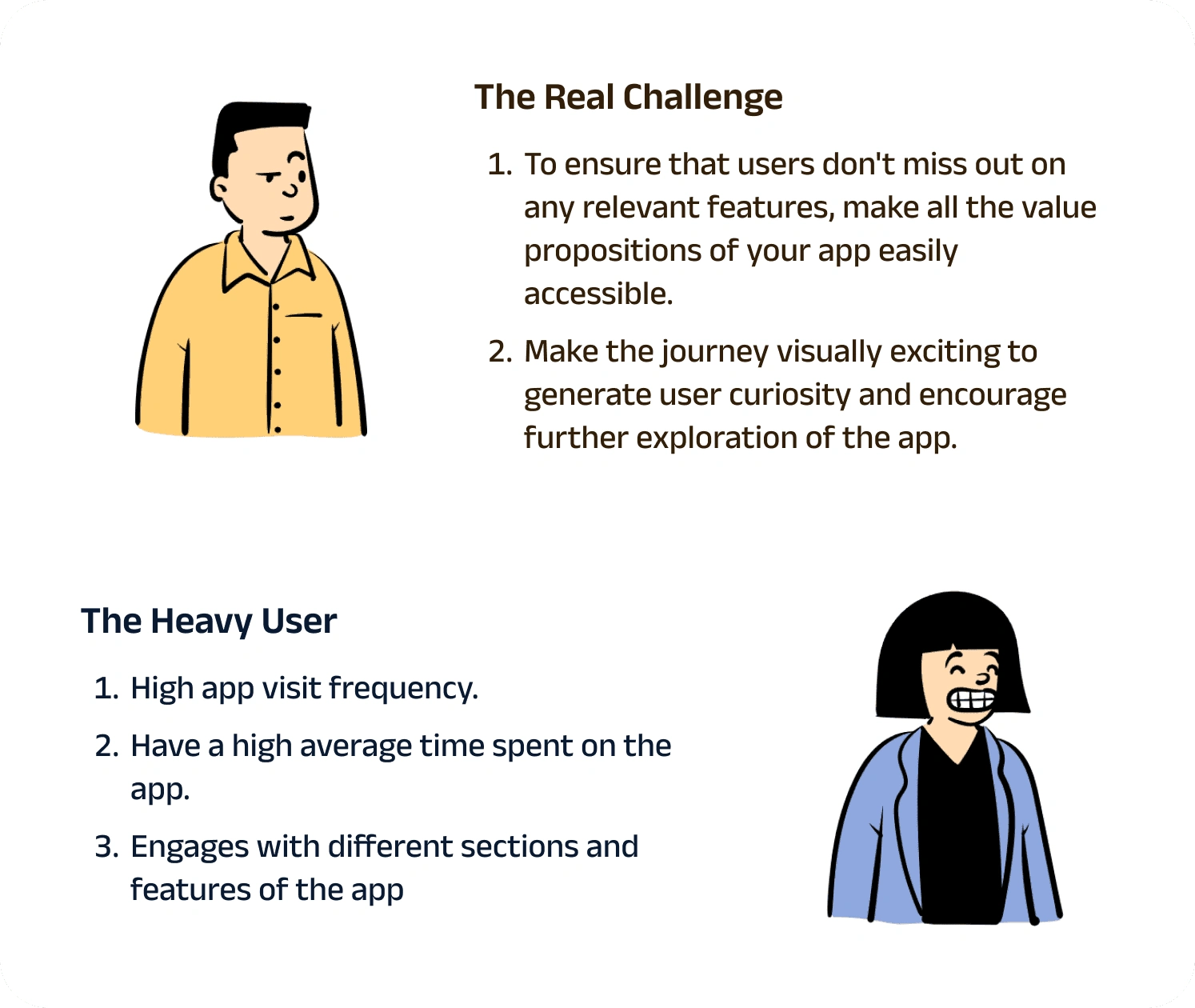 The Real Challenge

1. To ensure that users don't miss out on any relevant features, make all the value propositions of your app easily accessible.

2. Make the journey visually exciting to generate user curiosity and encourage further exploration of the app.

The Heavy User

1. High app visit frequency.

2. Have a high average time spent on the app.

3. Engages with different sections and features of the app